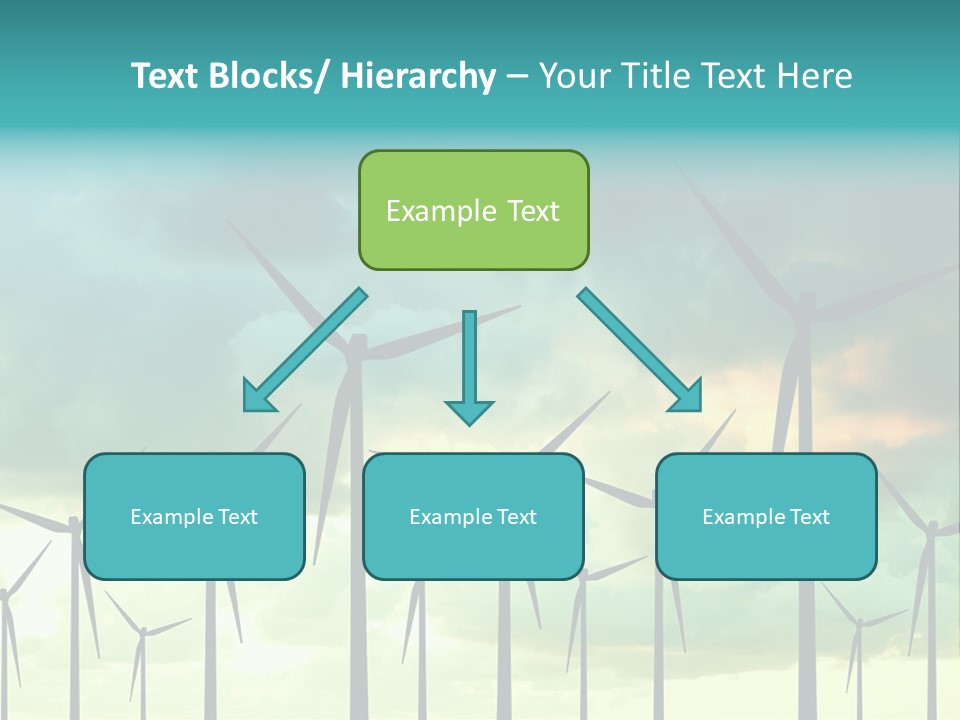 Text Blocks/ Hierarchy – Your Title Text Here

Example Text

Example Text

Example Text

Example Text